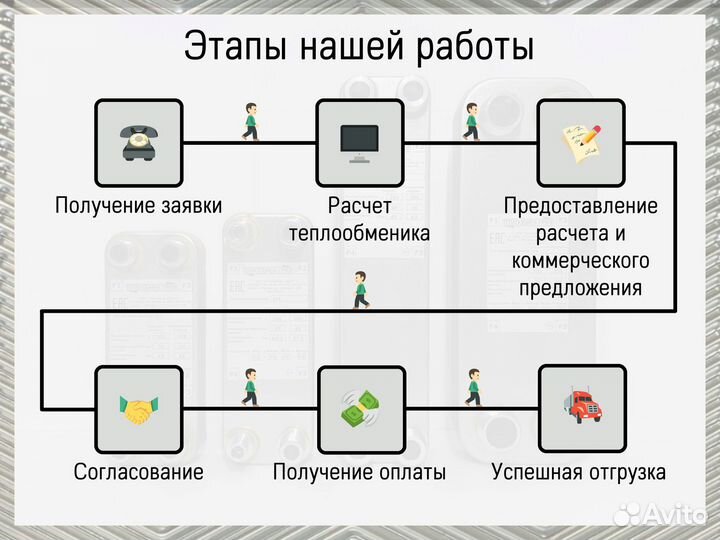 Этапы нашей работы

Получение заявки

Расчет теплообменика

Предоставление расчета и коммерческого предложения

Согласование

Получение оплаты

Успешная отгрузка

Avito